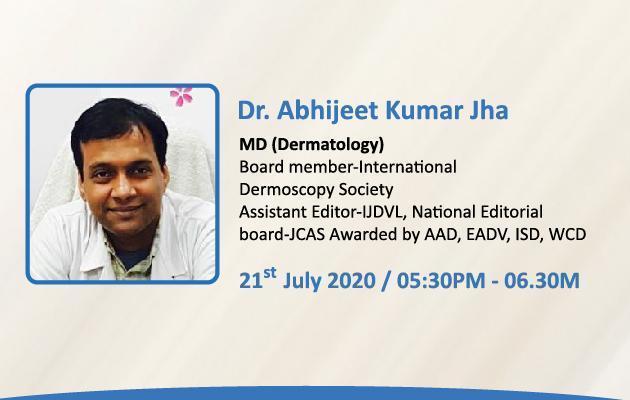 Dr. Abhijeet Kumar Jha

MD (Dermatology)
Board member-International Dermoscopy Society
Assistant Editor-IJDVL, National Editorial board-JCAS Awarded by AAD, EADV, ISD, WCD

21$^{st}$ July 2020 / 05:30PM - 06.30M